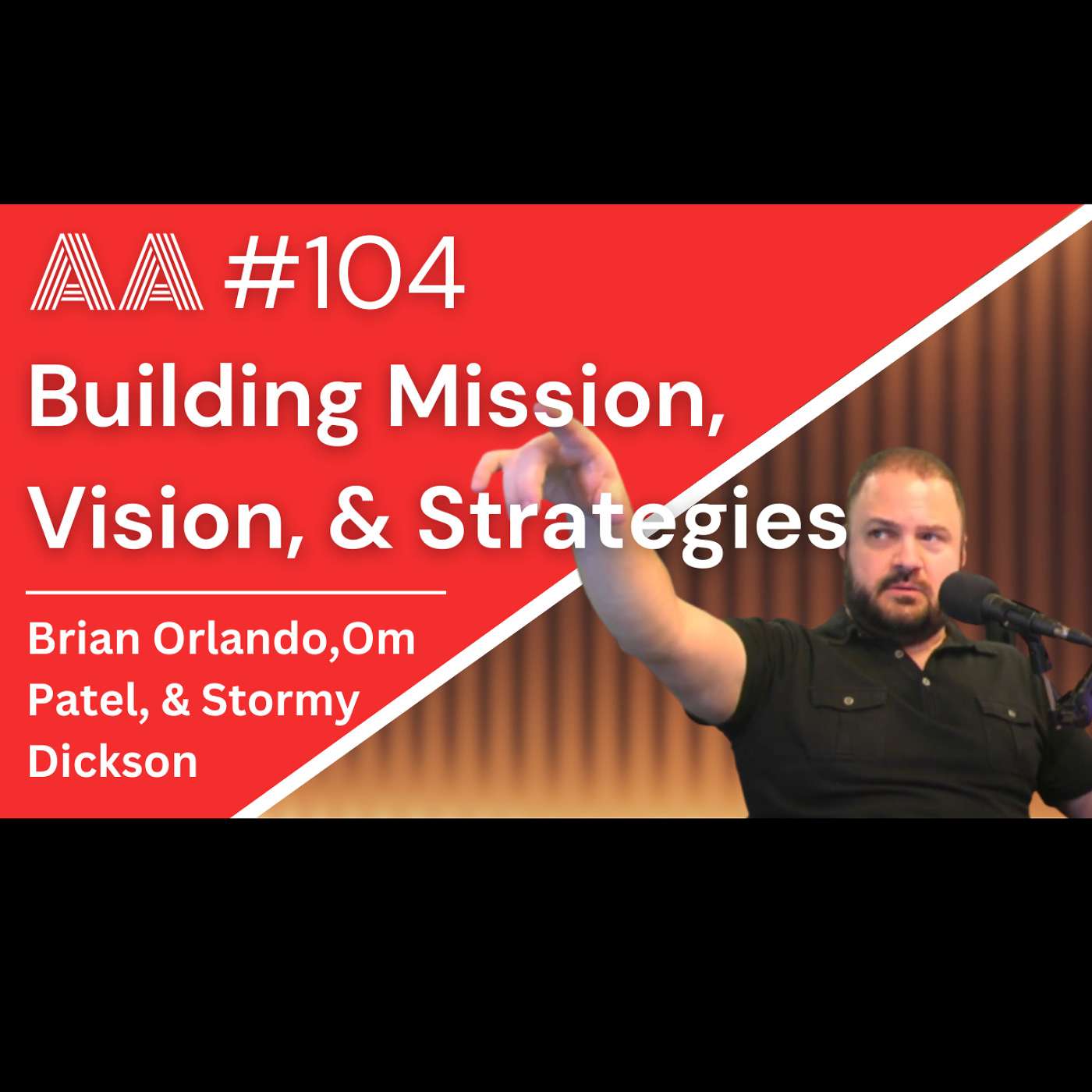 AA #104

Building Mission, Vision, & Strategies

Brian Orlando,Om Patel, & Stormy Dickson